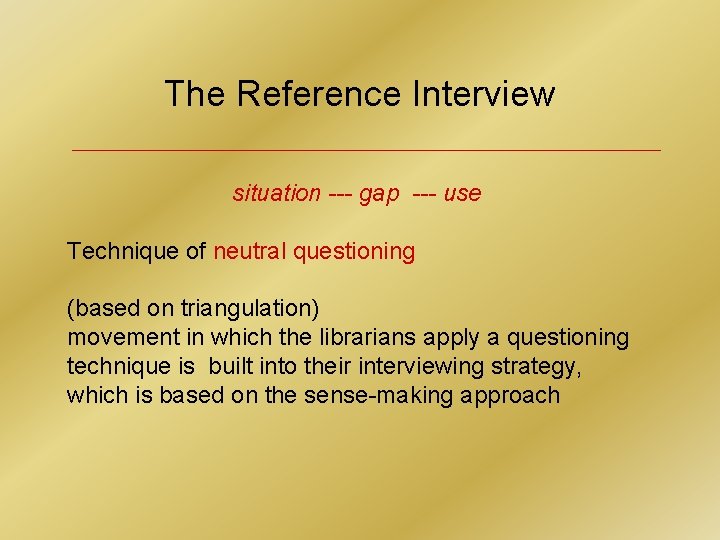 The Reference Interview

situation --- gap --- use

Technique of neutral questioning

(based on triangulation)
movement in which the librarians apply a questioning technique is built into their interviewing strategy, which is based on the sense-making approach